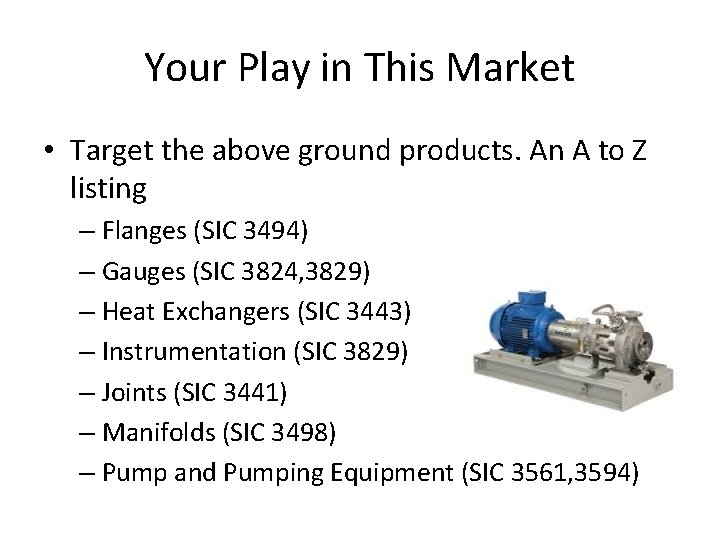 Your Play in This Market

• Target the above ground products. An A to Z listing
– Flanges (SIC 3494)
– Gauges (SIC 3824,3829)
– Heat Exchangers (SIC 3443)
– Instrumentation (SIC 3829)
– Joints (SIC 3441)
– Manifolds (SIC 3498)
– Pump and Pumping Equipment (SIC 3561,3594)